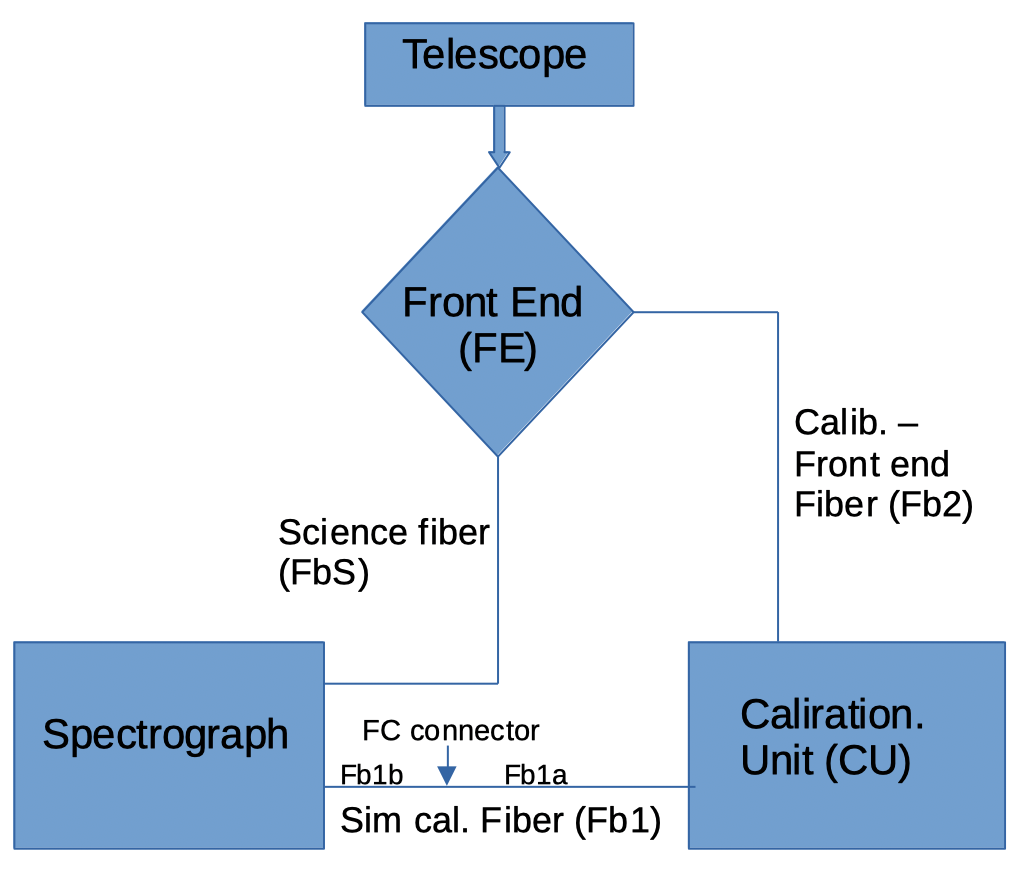 Telescope

Front End (FE)

Calib. – Front end Fiber (Fb2)

Science fiber (FbS)

Spectrograph

FC connector

Fb1b

Fb1a

Sim cal. Fiber (Fb1)

Caliration. Unit (CU)